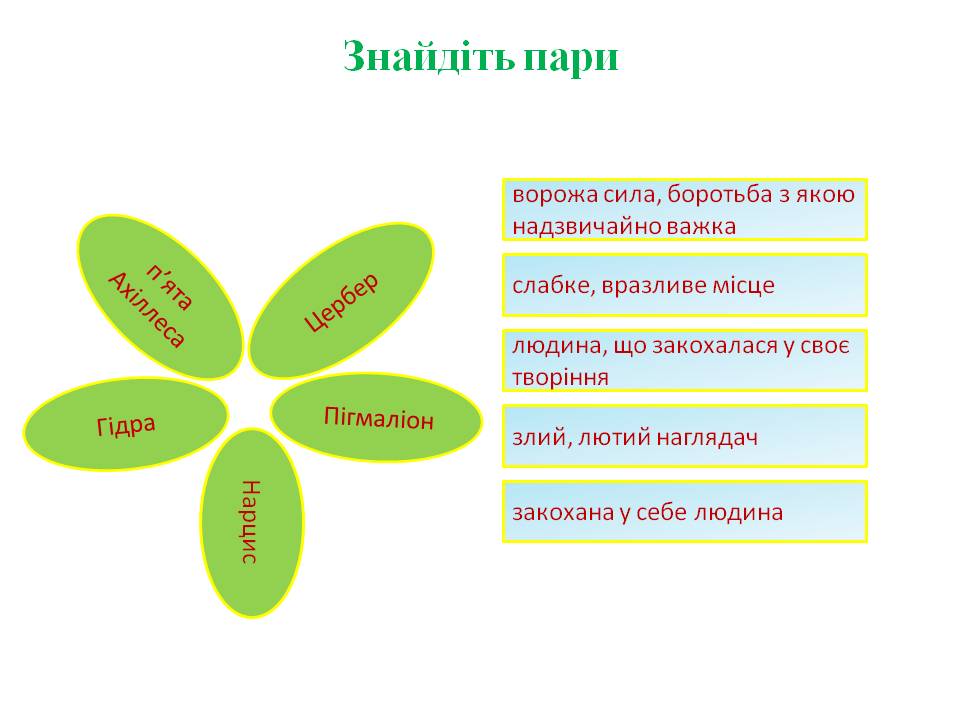 Знайдіть пари

п'ята Ахіллеса

Цербер

Гідра

Пігмаліон

Нарцис

ворожа сила, боротьба з якою надзвичайно важка

слабке, вразливе місце

людина, що закохалася у своє творіння

злий, лютий наглядач

закохана у себе людина